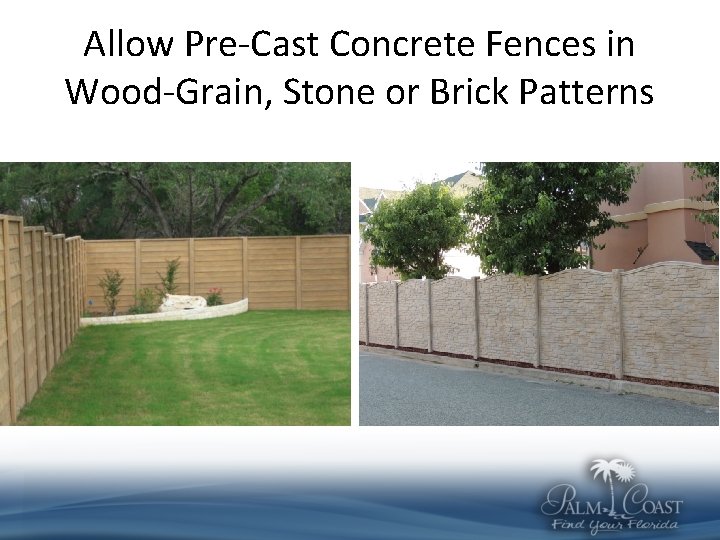 Allow Pre-Cast Concrete Fences in Wood-Grain, Stone or Brick Patterns

PALM COAST
Find Your Florida